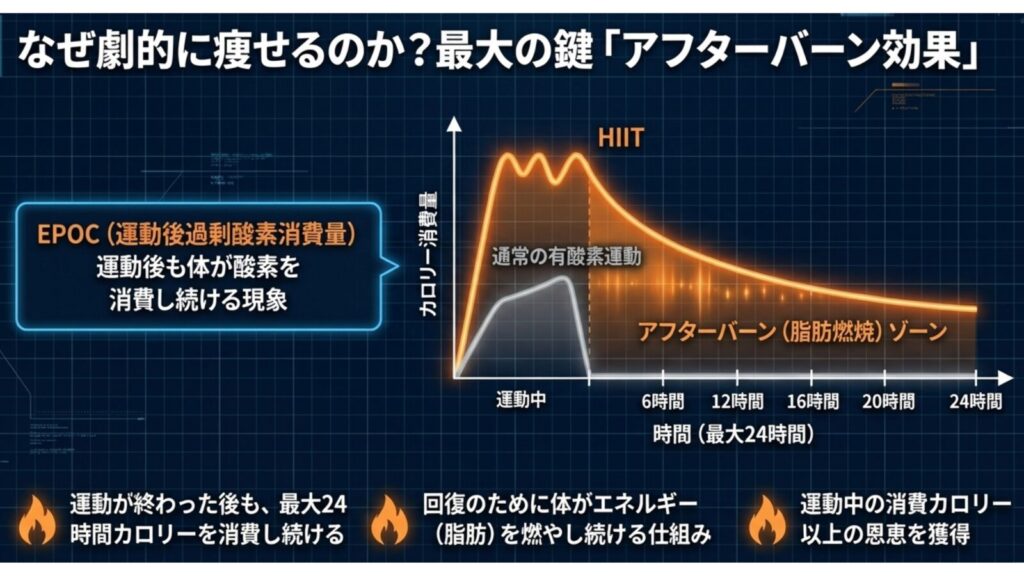 なぜ劇的に痩せるのか？最大の鍵「アフターバーン効果」

EPOC（運動後過剰酸素消費量）
運動後も体が酸素を消費し続ける現象

カロリー消費量

HIIT

通常の有酸素運動

アフターバーン（脂肪燃焼）ゾーン

運動中

6時間

12時間

16時間

20時間

24時間

時間（最大24時間）

運動が終わった後も、最大24時間カロリーを消費し続ける

回復のために体がエネルギー（脂肪）を燃やし続ける仕組み

運動中の消費カロリー以上の恩恵を獲得